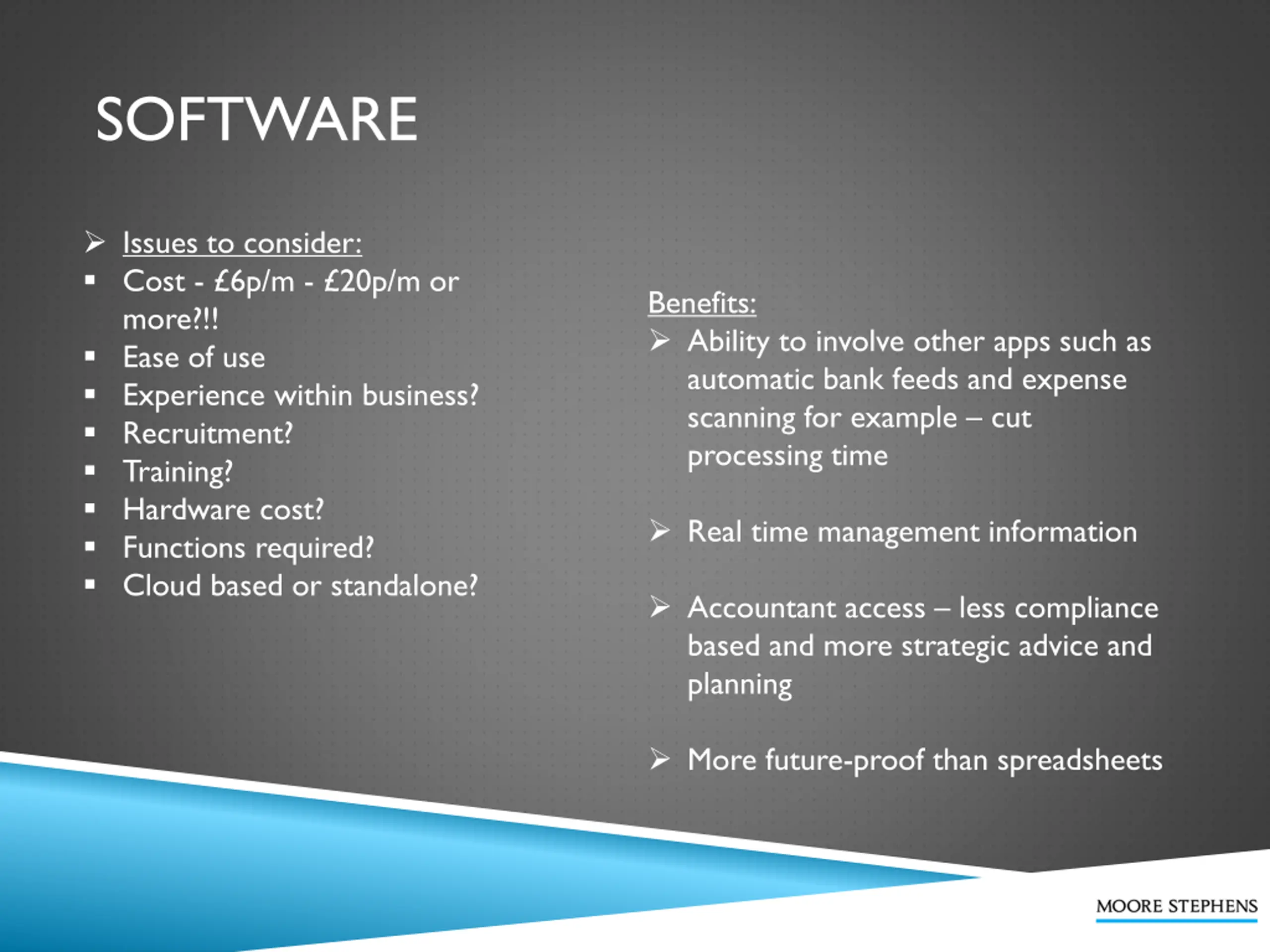 SOFTWARE

➢ Issues to consider:
▪ Cost - £6p/m - £20p/m or more?!!
▪ Ease of use
▪ Experience within business?
▪ Recruitment?
▪ Training?
▪ Hardware cost?
▪ Functions required?
▪ Cloud based or standalone?

Benefits:
➢ Ability to involve other apps such as automatic bank feeds and expense scanning for example – cut processing time

➢ Real time management information

➢ Accountant access – less compliance based and more strategic advice and planning

➢ More future-proof than spreadsheets

MOORE STEPHENS